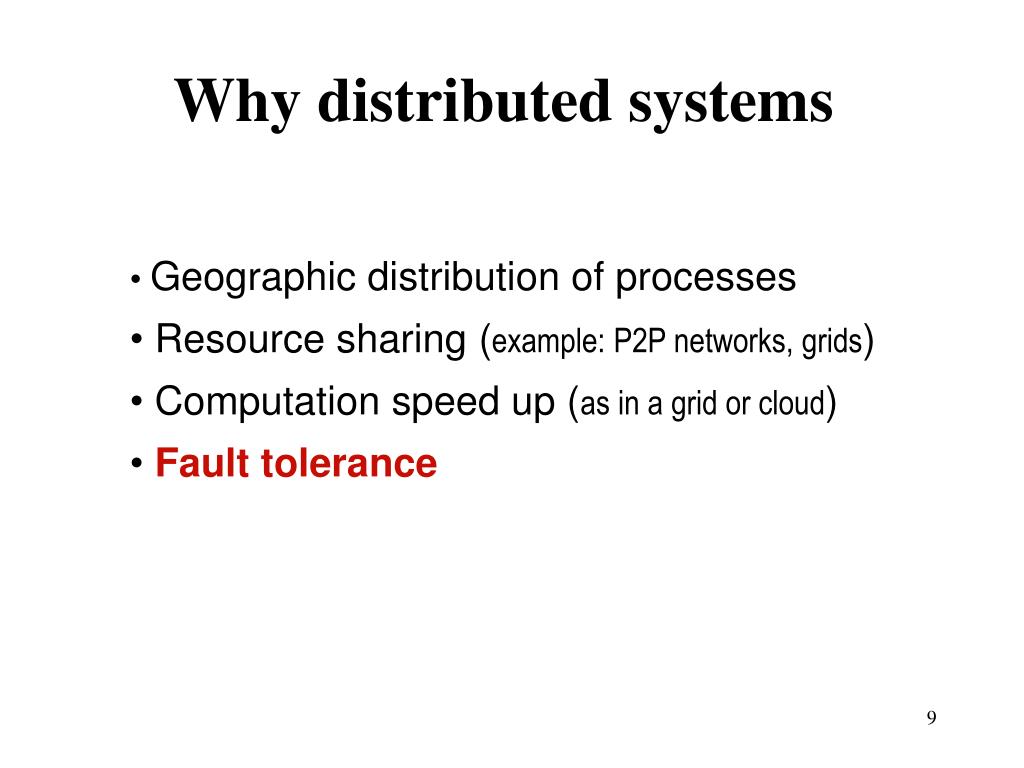 Why distributed systems

• Geographic distribution of processes
• Resource sharing (example: P2P networks, grids)
• Computation speed up (as in a grid or cloud)
• Fault tolerance

9